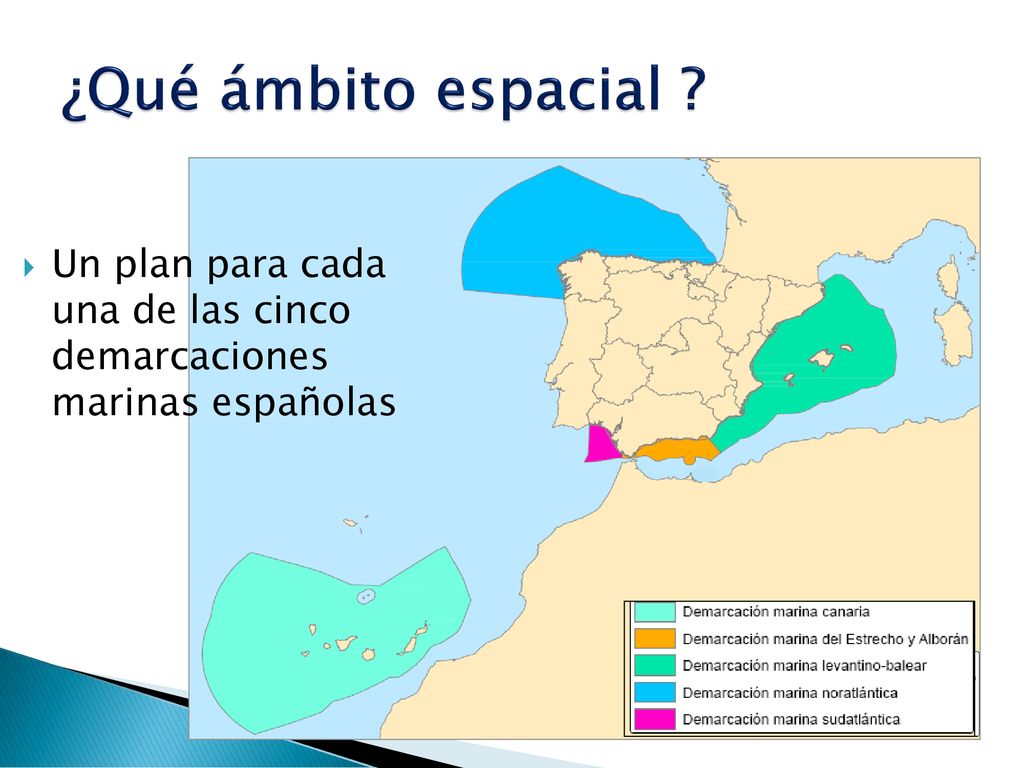 ¿Qué ámbito espacial ?

Un plan para cada una de las cinco demarcaciones marinas españolas

Demarcación marina canaria
Demarcación marina del Estrecho y Alborán
Demarcación marina levantino-balear
Demarcación marina noratlántica
Demarcación marina sudatlántica